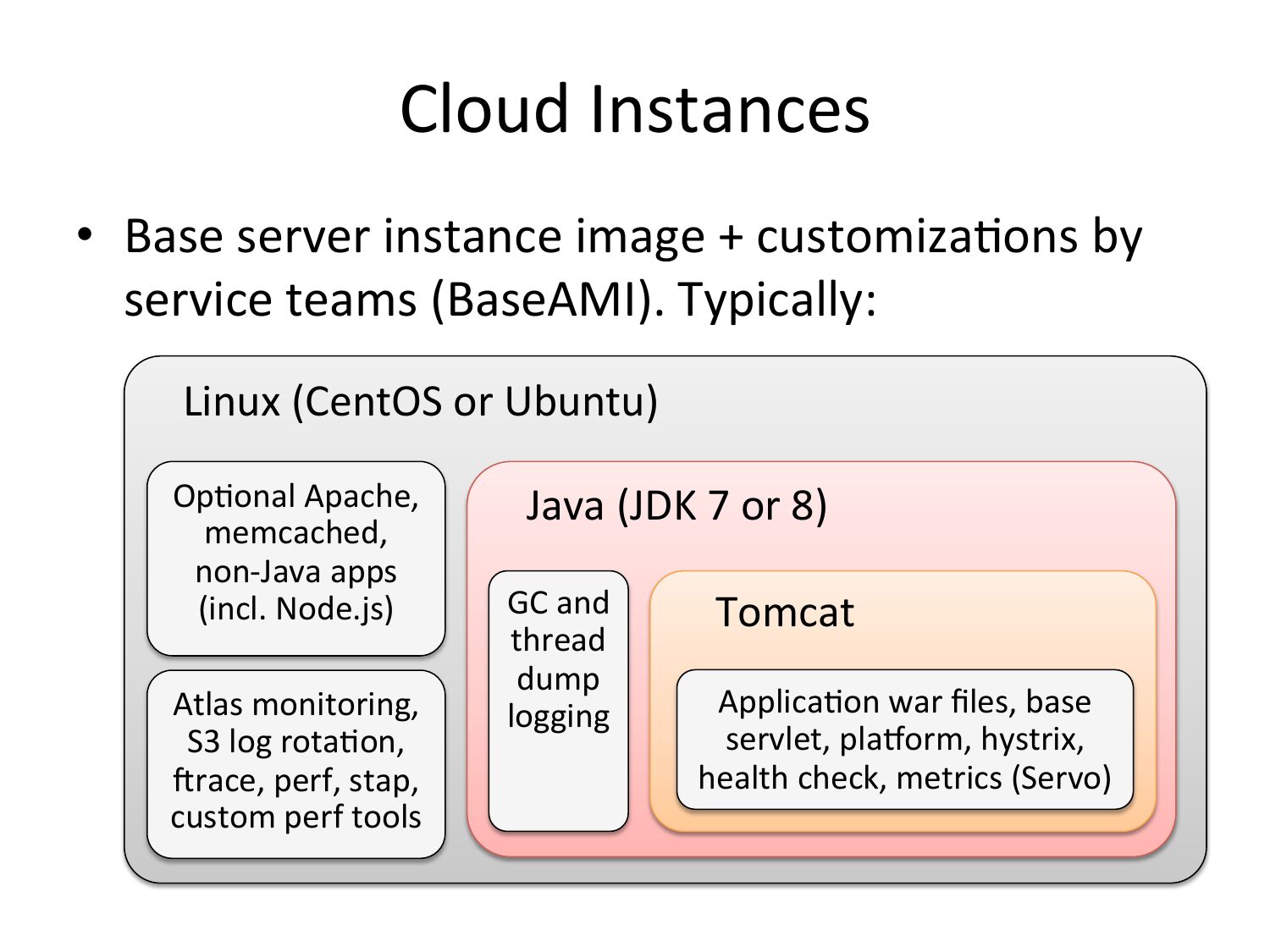 Cloud Instances

• Base server instance image + customizations by service teams (BaseAMI). Typically:

Linux (CentOS or Ubuntu)

Optional Apache, memcached, non-Java apps (incl. Node.js)

Atlas monitoring, S3 log rotation, ftrace, perf, stap, custom perf tools

Java (JDK 7 or 8)

GC and thread dump logging

Tomcat

Application war files, base servlet, platform, hystrix, health check, metrics (Servo)